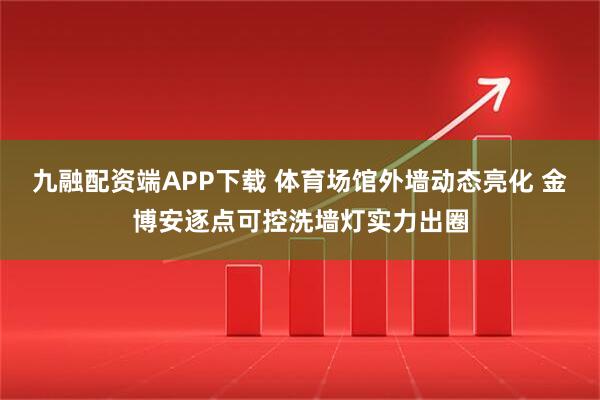 九融配资端APP下载 体育场馆外墙动态亮化 金博安逐点可控洗墙灯实力出圈